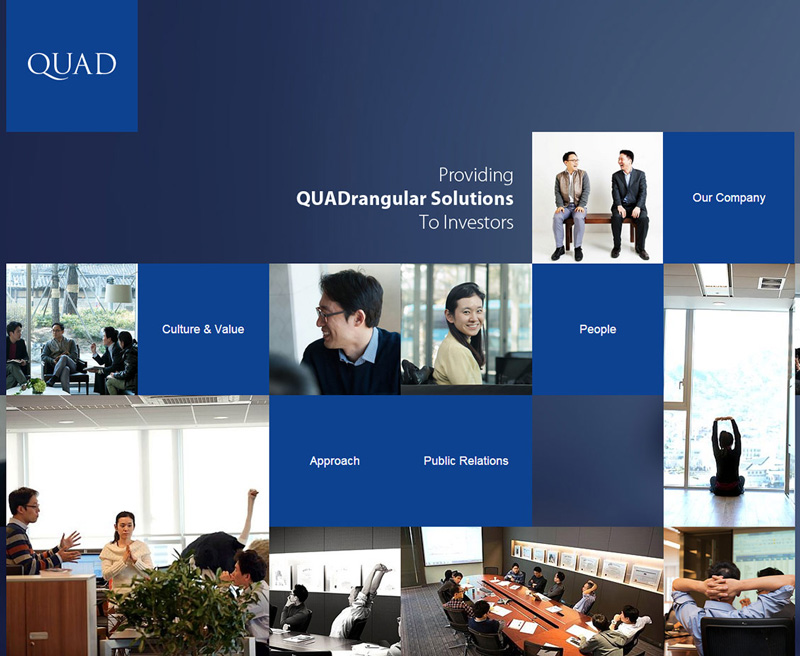 QUAD

Providing
QUADrangular Solutions
To Investors

Our Company

Culture & Value

People

Approach

Public Relations